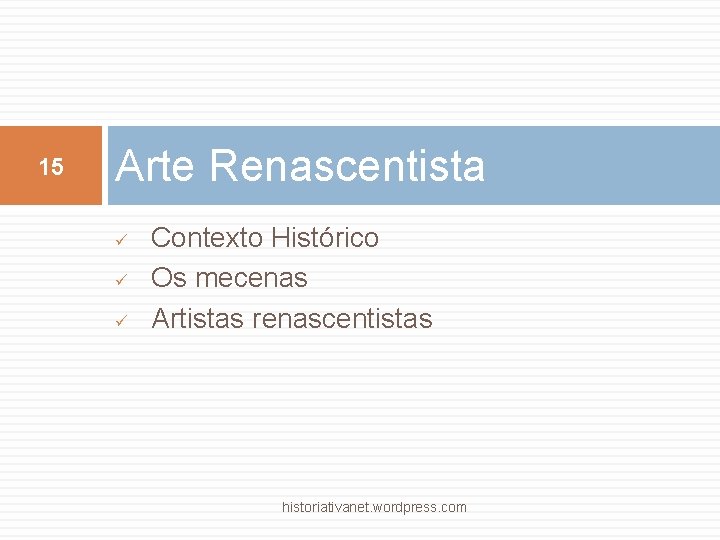 15

Arte Renascentista

✓ Contexto Histórico
✓ Os mecenas
✓ Artistas renascentistas

historiativanet.wordpress.com